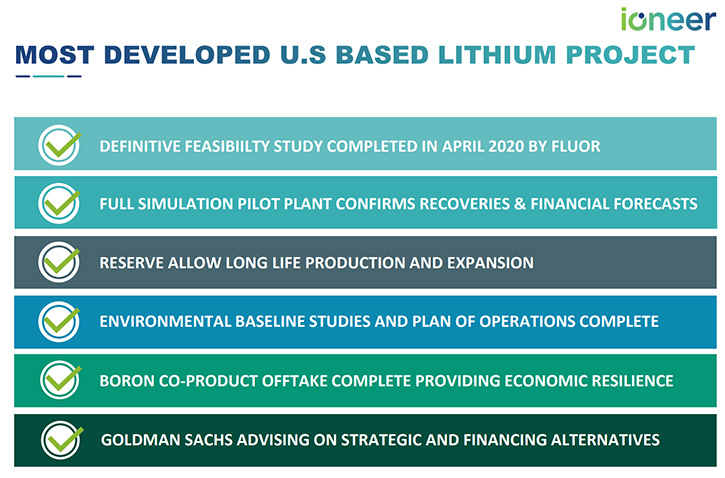 ioneer

MOST DEVELOPED U.S BASED LITHIUM PROJECT

DEFINITIVE FEASIBIILTY STUDY COMPLETED IN APRIL 2020 BY FLUOR

FULL SIMULATION PILOT PLANT CONFIRMS RECOVERIES & FINANCIAL FORECASTS

RESERVE ALLOW LONG LIFE PRODUCTION AND EXPANSION

ENVIRONMENTAL BASELINE STUDIES AND PLAN OF OPERATIONS COMPLETE

BORON CO-PRODUCT OFFTAKE COMPLETE PROVIDING ECONOMIC RESILIENCE

GOLDMAN SACHS ADVISING ON STRATEGIC AND FINANCING ALTERNATIVES